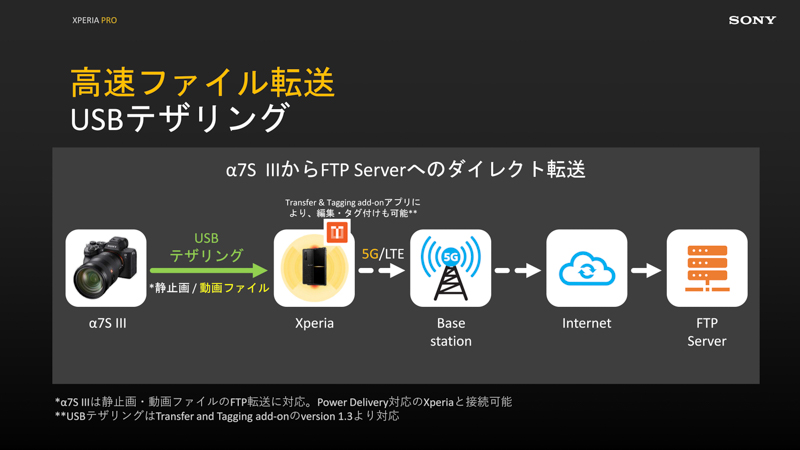 XPERIA PRO

SONY

高速ファイル転送
USBテザリング

α7S IIIからFTP Serverへのダイレクト転送

Transfer & Tagging add-onアプリにより、編集・タグ付けも可能**

USB
テザリング

*静止画 / 動画ファイル

5G/LTE

5G

α7S III

Xperia

Base station

Internet

FTP Server

*α7S IIIは静止画・動画ファイルのFTP転送に対応。Power Delivery対応のXperiaと接続可能
**USBテザリングはTransfer and Tagging add-onのversion 1.3より対応